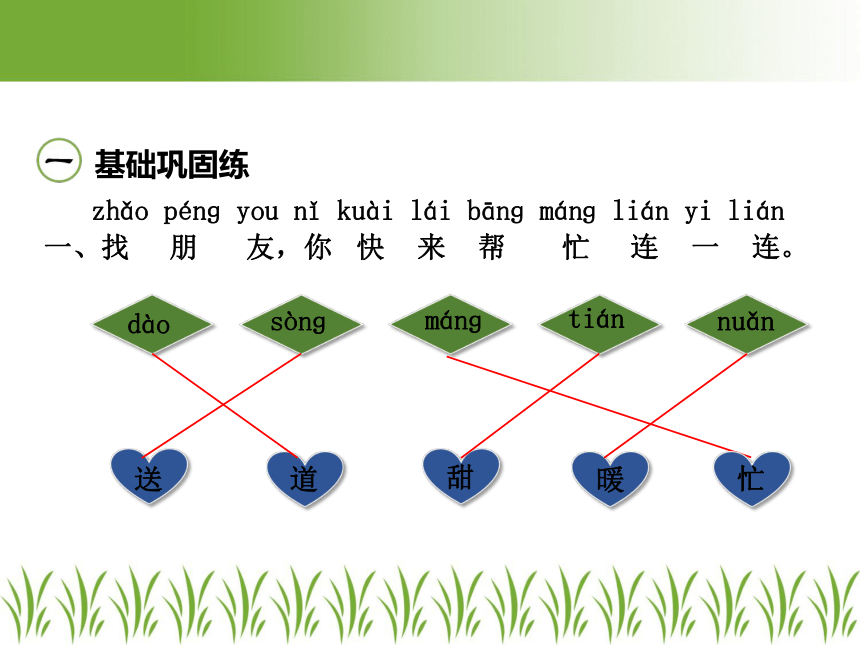 一 基础巩固练

zhǎo péng you nǐ kuài lái bāng máng lián yi lián
一、找 朋 友，你 快 来 帮 忙 连 一 连。

dào sòng máng tián nuǎn

送 道 甜 暖 忙